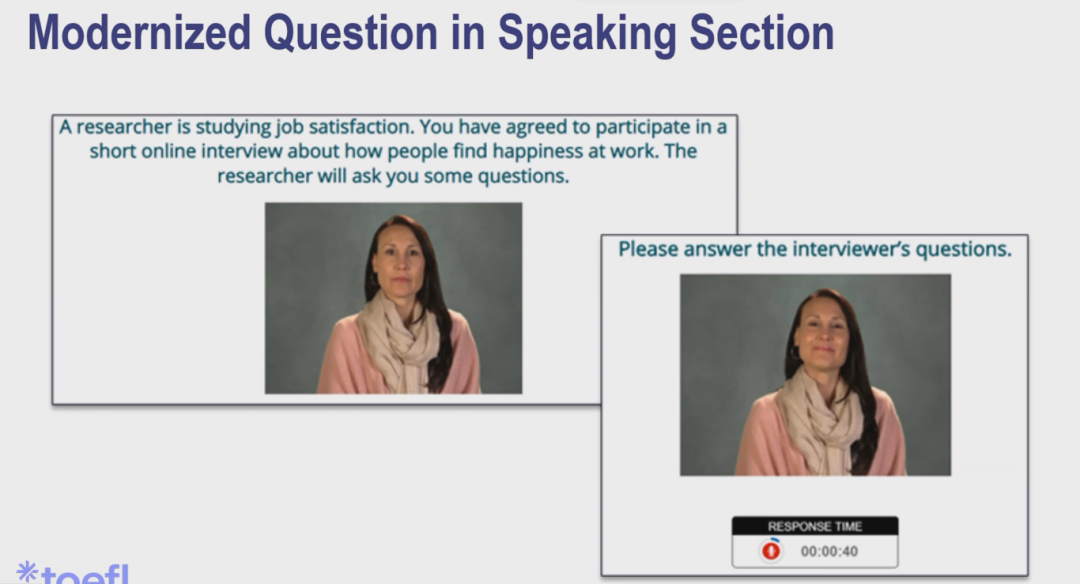 Modernized Question in Speaking Section

A researcher is studying job satisfaction. You have agreed to participate in a short online interview about how people find happiness at work. The researcher will ask you some questions.

Please answer the interviewer's questions.

RESPONSE TIME
00:00:40

toefl